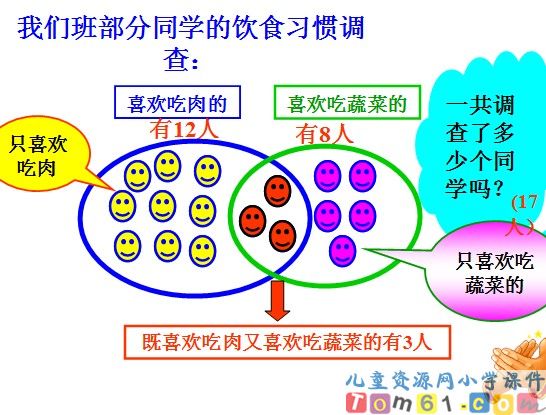 我们班部分同学的饮食习惯调查：

喜欢吃肉的

有12人

喜欢吃蔬菜的

有8人

只喜欢吃肉

一共调查了多少个同学吗？

(17人)

只喜欢吃蔬菜的

既喜欢吃肉又喜欢吃蔬菜的有3人

儿童资源网小学课件

Tom61.com